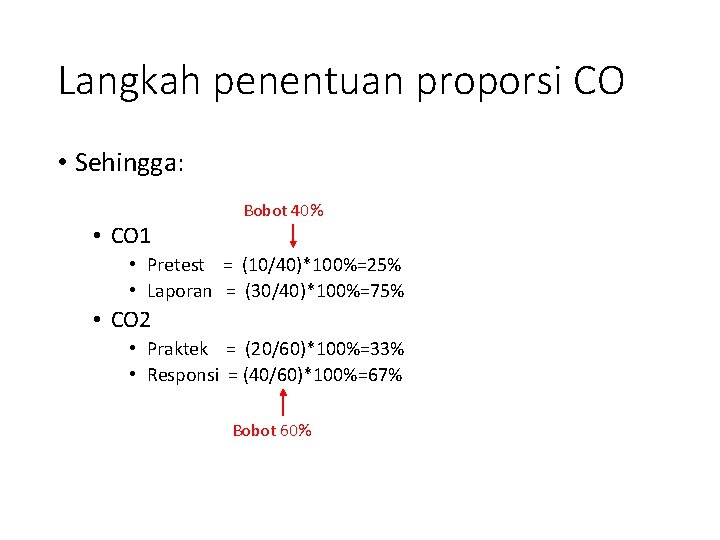 Langkah penentuan proporsi CO

• Sehingga:

Bobot 40%

• CO1
  • Pretest = (10/40)*100%=25%
  • Laporan = (30/40)*100%=75%
• CO2
  • Praktek = (20/60)*100%=33%
  • Responsi = (40/60)*100%=67%

Bobot 60%